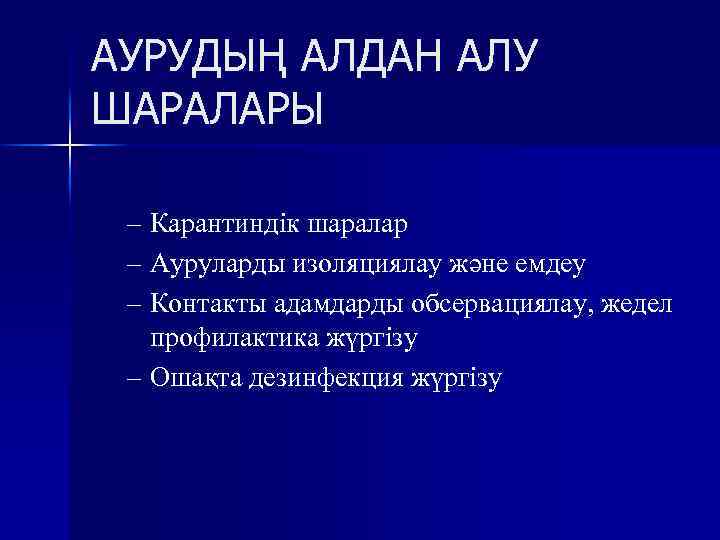 АУРУДЫҢ АЛДАН АЛУ ШАРАЛАРЫ

– Карантиндік шаралар
– Ауруларды изоляциялау және емдеу
– Контакты адамдарды обсервациялау, жедел профилактика жүргізу
– Ошақта дезинфекция жүргізу